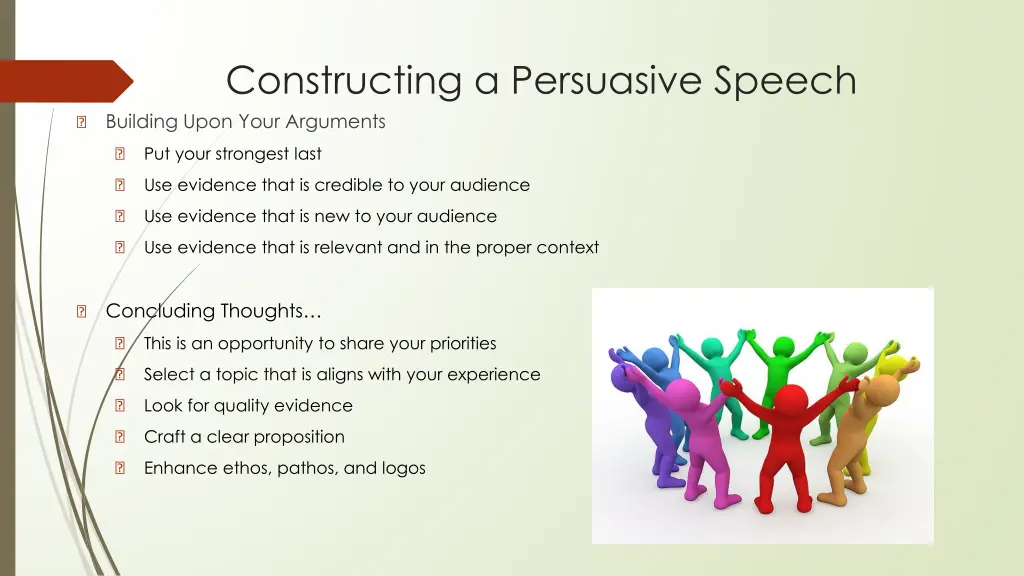 Constructing a Persuasive Speech

Building Upon Your Arguments

Put your strongest last

Use evidence that is credible to your audience

Use evidence that is new to your audience

Use evidence that is relevant and in the proper context

Concluding Thoughts…

This is an opportunity to share your priorities

Select a topic that is aligns with your experience

Look for quality evidence

Craft a clear proposition

Enhance ethos, pathos, and logos